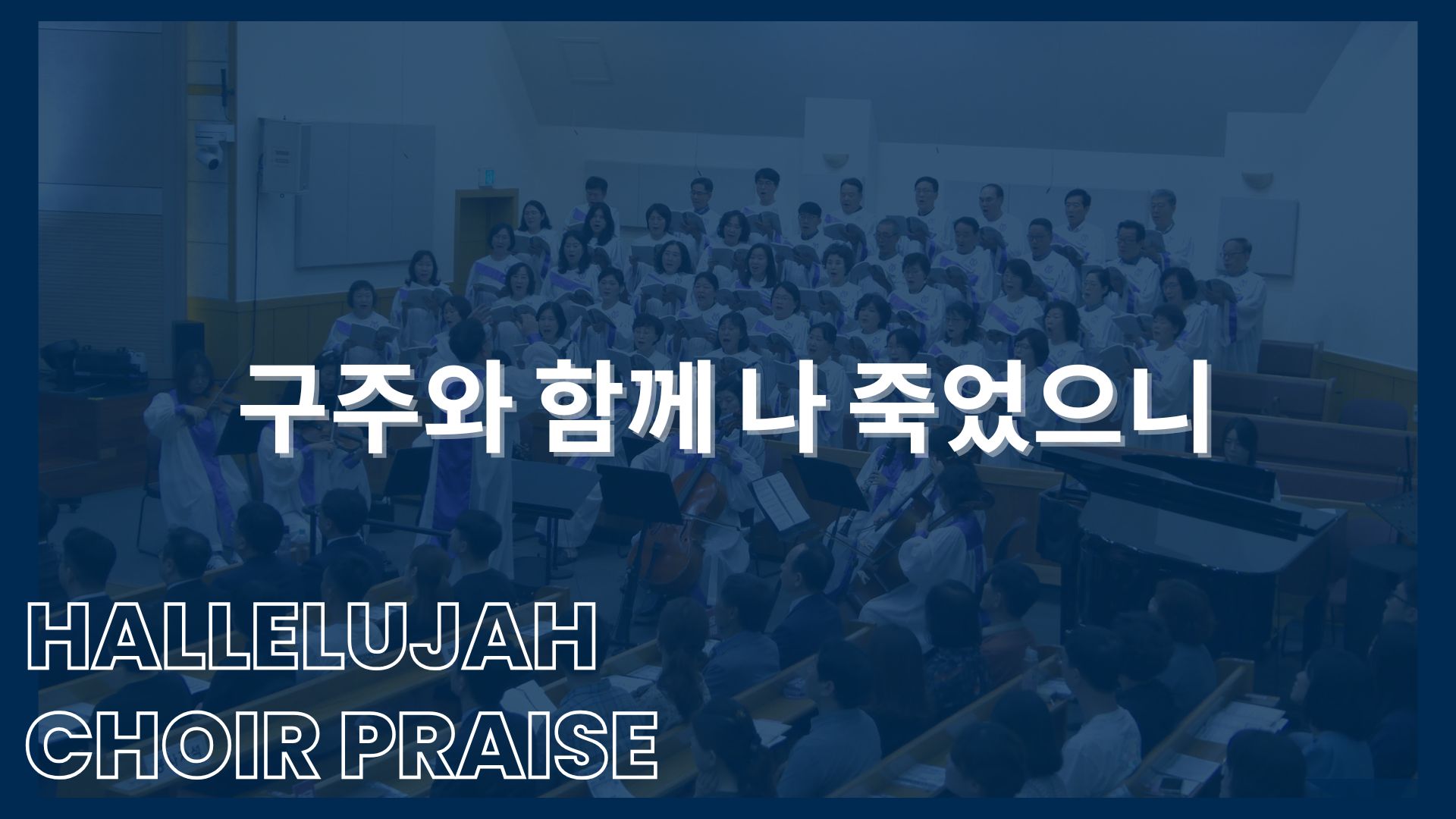 구주와 함께 나 죽었으니

HALLELUJAH
CHOIR PRAISE